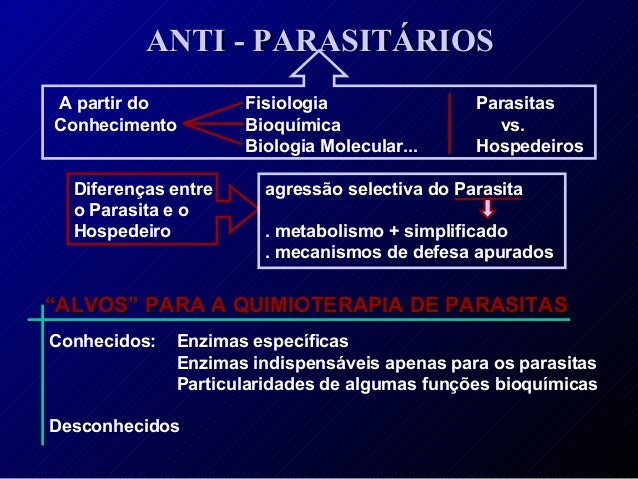 ANTI - PARASITÁRIOS

A partir do Conhecimento

Fisiologia
Bioquímica
Biologia Molecular...

Parasitas
vs.
Hospedeiros

Diferenças entre o Parasita e o Hospedeiro

agressão selectiva do Parasita

. metabolismo + simplificado
. mecanismos de defesa apurados

“ALVOS” PARA A QUIMIOTERAPIA DE PARASITAS

Conhecidos: Enzimas específicas
Enzimas indispensáveis apenas para os parasitas
Particularidades de algumas funções bioquímicas

Desconhecidos